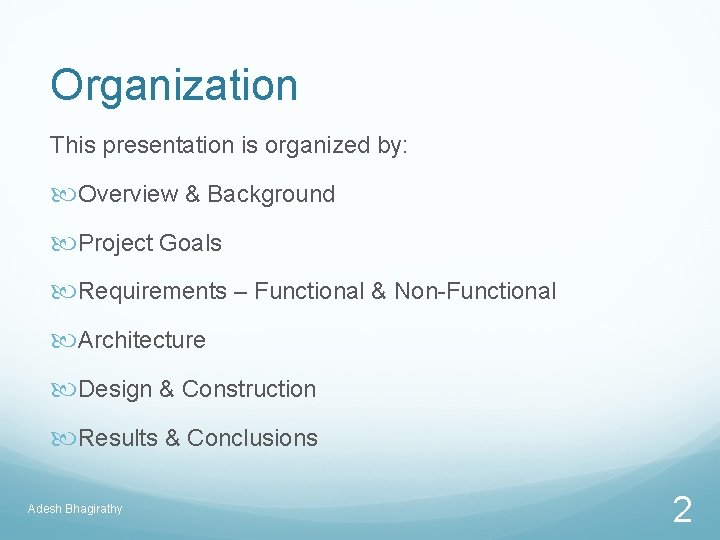 Organization

This presentation is organized by:

Overview & Background

Project Goals

Requirements – Functional & Non-Functional

Architecture

Design & Construction

Results & Conclusions

Adesh Bhagirathy

2